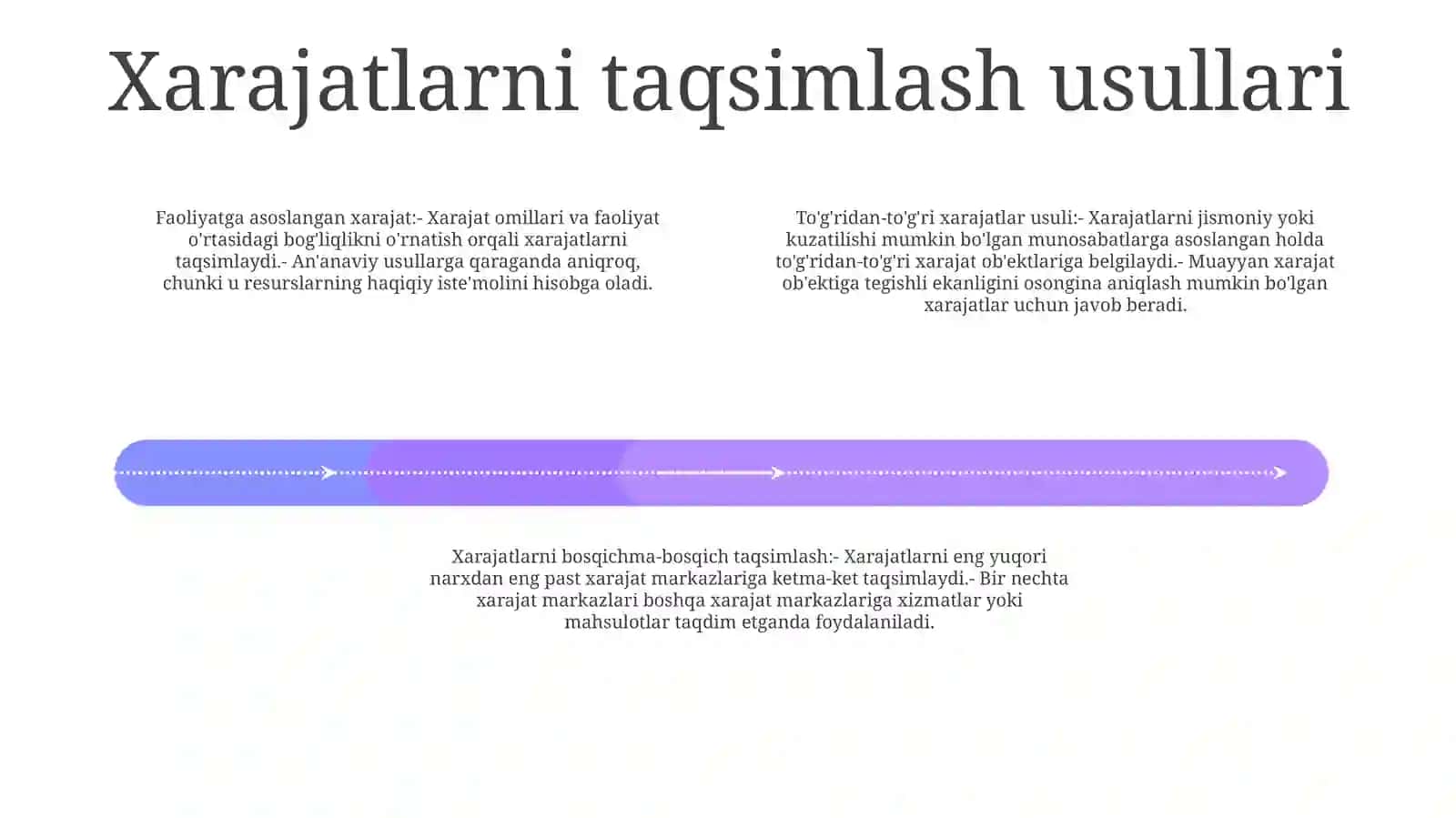 Xarajatlarni taqsimlash usullari

Faoliyatga asoslangan xarajat:- Xarajat omillari va faoliyat o'rtasidagi bog'liqlikni o'rnatish orqali xarajatlarni taqsimlaydi.- An'anaviy usullarga qaraganda aniqroq, chunki u resurslarning haqiqiy iste'molini hisobga oladi.

To'g'ridan-to'g'ri xarajatlar usuli:- Xarajatlarni jismoniy yoki kuzatilishi mumkin bo'lgan munosabatlarga asoslangan holda to'g'ridan-to'g'ri xarajat ob'ektlariga belgilaydi.- Muayyan xarajat ob'ektiga tegishli ekanligini osongina aniqlash mumkin bo'lgan xarajatlar uchun javob beradi.

Xarajatlarni bosqichma-bosqich taqsimlash:- Xarajatlarni eng yuqori narxdan eng past xarajat markazlariga ketma-ket taqsimlaydi.- Bir nechta xarajat markazlari boshqa xarajat markazlariga xizmatlar yoki mahsulotlar taqdim etganda foydalaniladi.